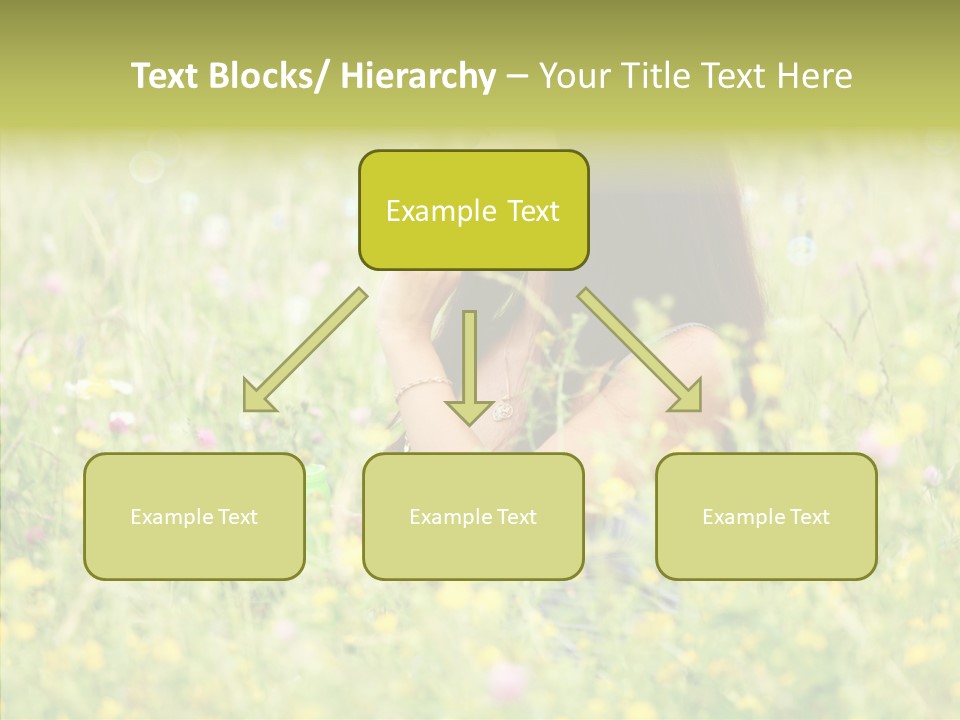 Text Blocks/ Hierarchy – Your Title Text Here

Example Text

Example Text

Example Text

Example Text